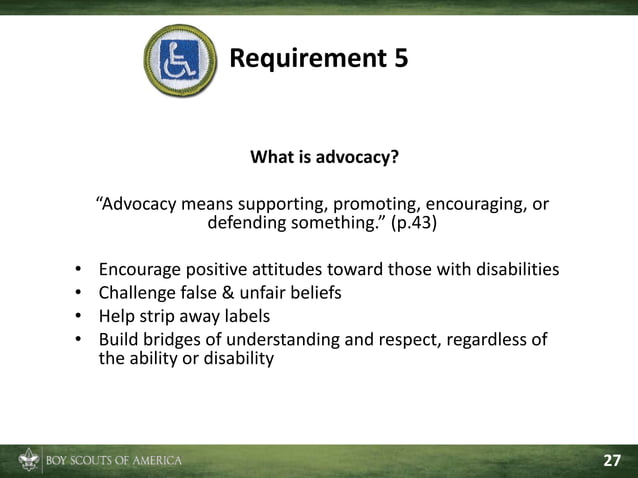 Requirement 5

What is advocacy?

“Advocacy means supporting, promoting, encouraging, or defending something.” (p.43)

• Encourage positive attitudes toward those with disabilities
• Challenge false & unfair beliefs
• Help strip away labels
• Build bridges of understanding and respect, regardless of the ability or disability

BOY SCOUTS OF AMERICA

27